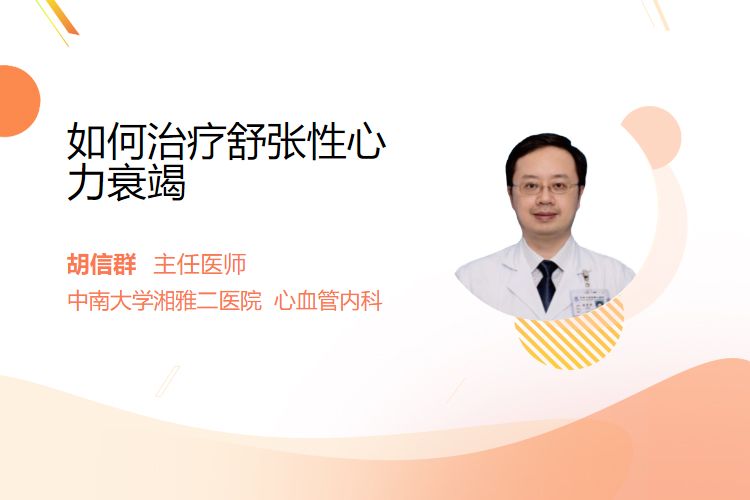 如何治疗舒张性心力衰竭

胡信群 主任医师
中南大学湘雅二医院 心血管内科